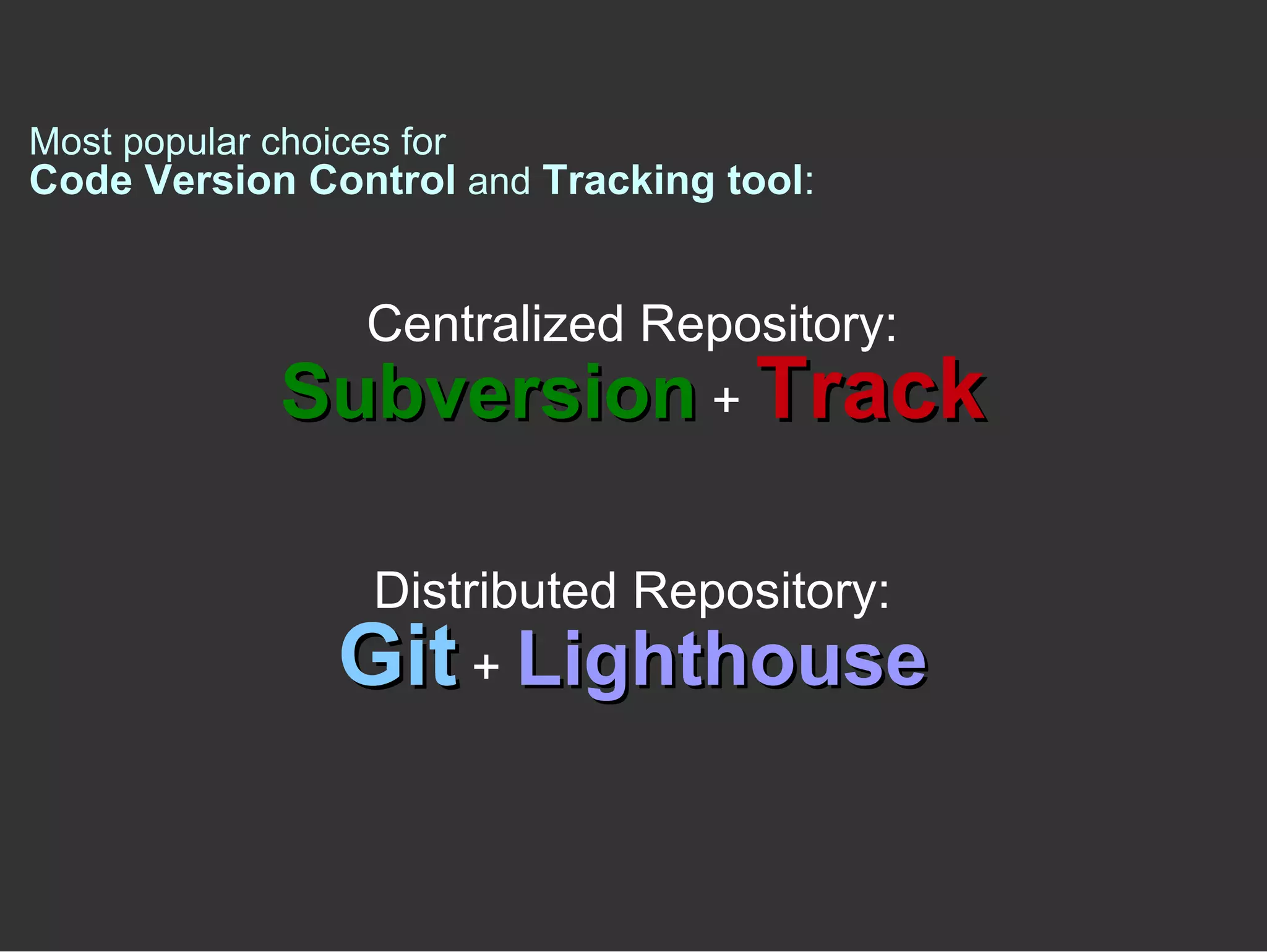 Most popular choices for
Code Version Control and Tracking tool:

Centralized Repository:
Subversion + Track

Distributed Repository:
Git + Lighthouse